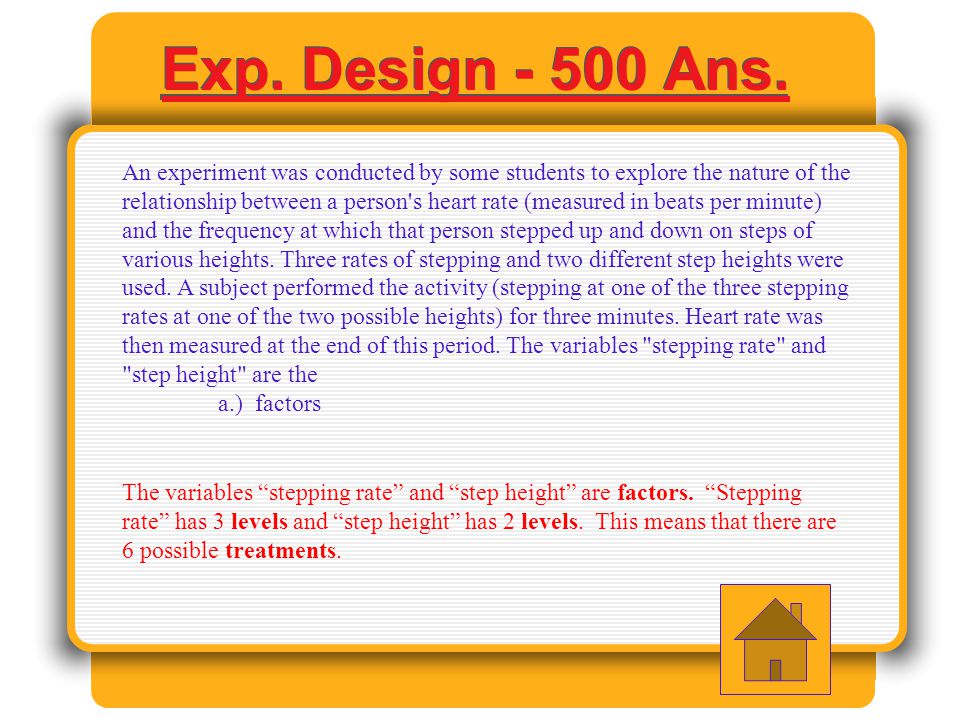 Exp. Design - 500 Ans.

An experiment was conducted by some students to explore the nature of the relationship between a person's heart rate (measured in beats per minute) and the frequency at which that person stepped up and down on steps of various heights. Three rates of stepping and two different step heights were used. A subject performed the activity (stepping at one of the three stepping rates at one of the two possible heights) for three minutes. Heart rate was then measured at the end of this period. The variables "stepping rate" and "step height" are the

a.) factors

The variables “stepping rate” and “step height” are factors. “Stepping rate” has 3 levels and “step height” has 2 levels. This means that there are 6 possible treatments.